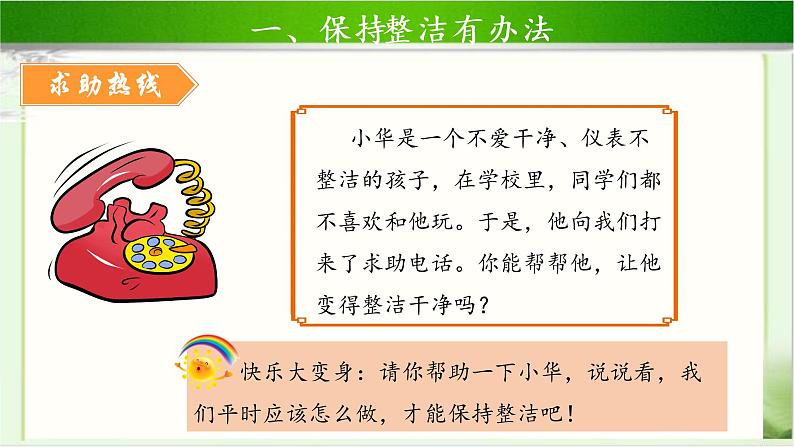 一、保持整洁有办法

求助热线

小华是一个不爱干净、仪表不整洁的孩子，在学校里，同学们都不喜欢和他玩。于是，他向我们打来了求助电话。你能帮帮他，让他变得整洁干净吗？

快乐大变身：请你帮助一下小华，说说看，我们平时应该怎么做，才能保持整洁吧！